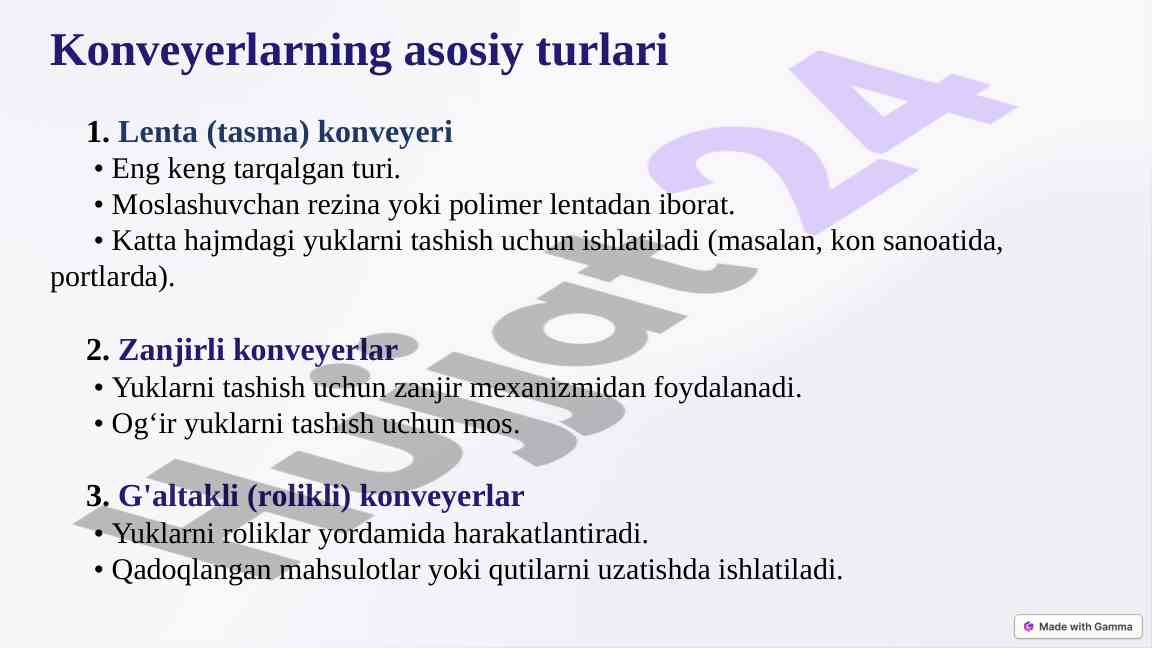 Konveyerlarning asosiy turlari

1. Lenta (tasma) konveyeri
• Eng keng tarqalgan turi.
• Moslashuvchan rezina yoki polimer lentadan iborat.
• Katta hajmdagi yuklarni tashish uchun ishlatiladi (masalan, kon sanoatida, portlarda).

2. Zanjirli konveyerlar
• Yuklarni tashish uchun zanjir mexanizmidan foydalanadi.
• Og‘ir yuklarni tashish uchun mos.

3. G'altakli (rolikli) konveyerlar
• Yuklarni roliklar yordamida harakatlantiradi.
• Qadoqlangan mahsulotlar yoki qutilarni uzatishda ishlatiladi.

Hujjat24

Made with Gamma